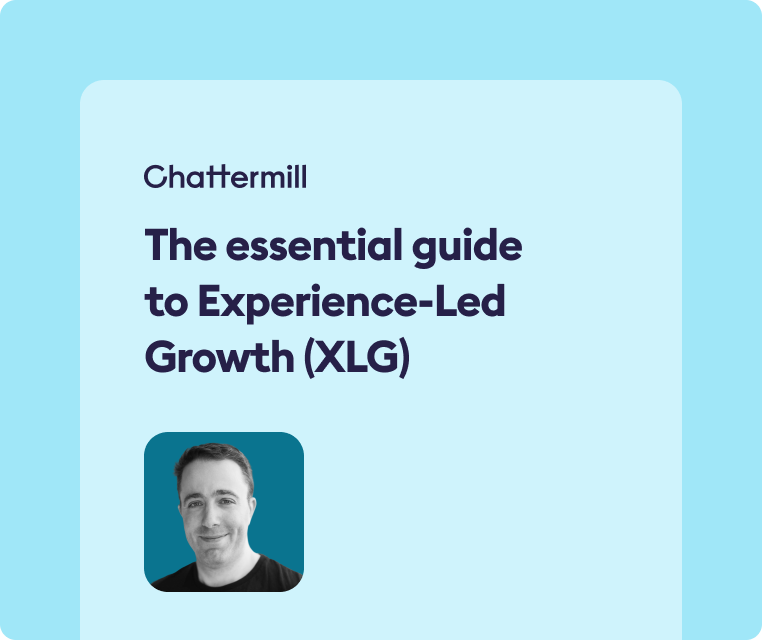 Chattermill

The essential guide to Experience-Led Growth (XLG)